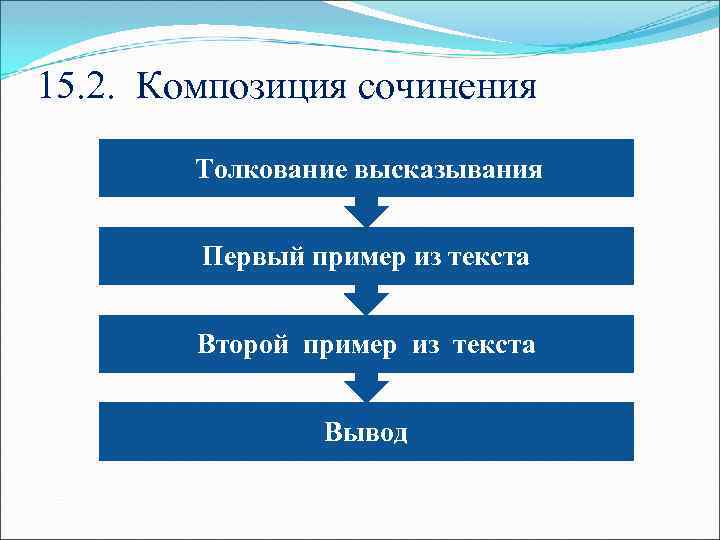 15.2. Композиция сочинения

Толкование высказывания

Первый пример из текста

Второй пример из текста

Вывод